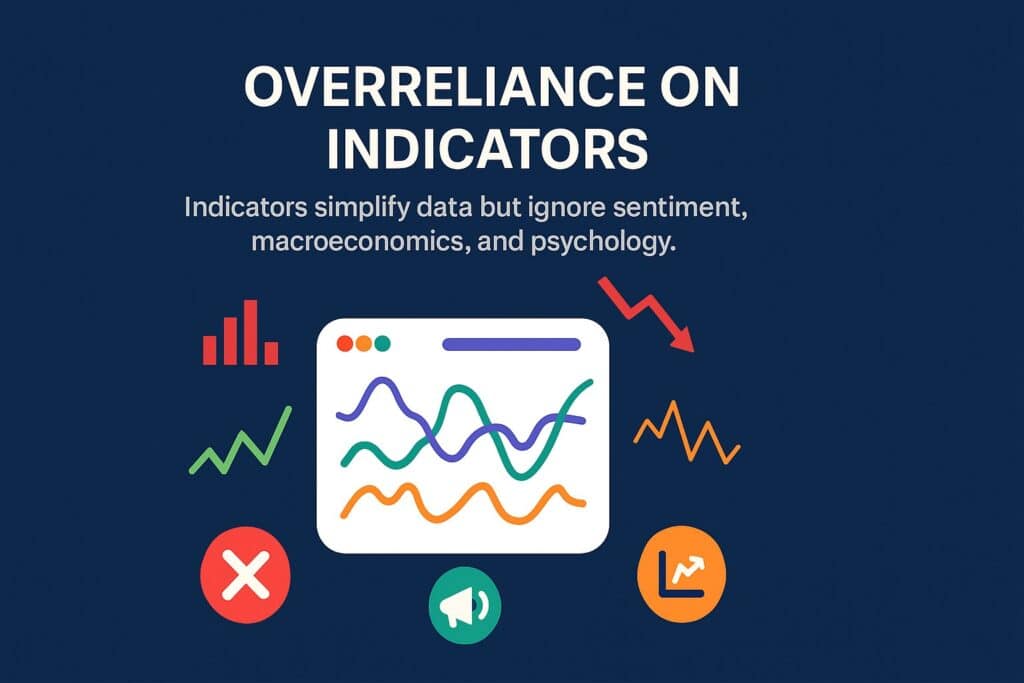 OVERRELIANCE ON INDICATORS

Indicators simplify data but ignore sentiment, macroeconomics, and psychology.